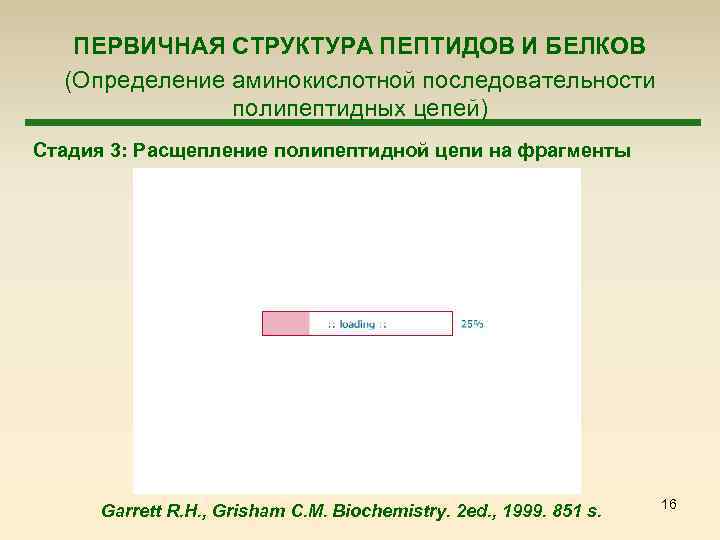 ПЕРВИЧНАЯ СТРУКТУРА ПЕПТИДОВ И БЕЛКОВ

(Определение аминокислотной последовательности полипептидных цепей)

Стадия 3: Расщепление полипептидной цепи на фрагменты

:: loading ::

25%

Garrett R.H., Grisham C.M. Biochemistry. 2ed., 1999. 851 s.

16